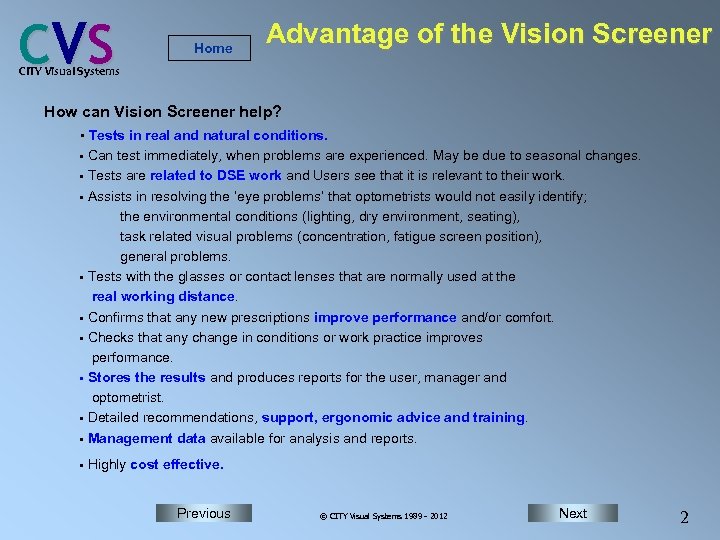 CVS
CITY Visual Systems

Home

Advantage of the Vision Screener

How can Vision Screener help?

▪ Tests in real and natural conditions.
▪ Can test immediately, when problems are experienced. May be due to seasonal changes.
▪ Tests are related to DSE work and Users see that it is relevant to their work.
▪ Assists in resolving the 'eye problems' that optometrists would not easily identify;
the environmental conditions (lighting, dry environment, seating),
task related visual problems (concentration, fatigue screen position),
general problems.
▪ Tests with the glasses or contact lenses that are normally used at the real working distance.
▪ Confirms that any new prescriptions improve performance and/or comfort.
▪ Checks that any change in conditions or work practice improves performance.
▪ Stores the results and produces reports for the user, manager and optometrist.
▪ Detailed recommendations, support, ergonomic advice and training.
▪ Management data available for analysis and reports.
▪ Highly cost effective.

Previous

© CITY Visual Systems 1999 – 2012

Next

2